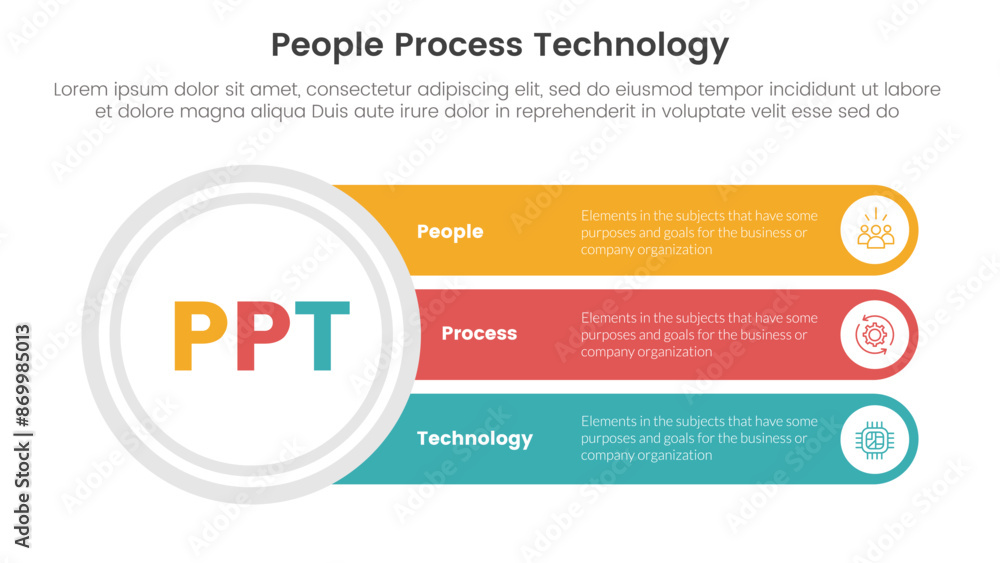 People Process Technology

Lorem ipsum dolor sit amet, consectetur adipiscing elit, sed do eiusmod tempor incididunt ut labore et dolore magna aliqua Duis aute irure dolor in reprehenderit in voluptate velit esse sed do

PPT

People

Elements in the subjects that have some purposes and goals for the business or company organization

Process

Elements in the subjects that have some purposes and goals for the business or company organization

Technology

Elements in the subjects that have some purposes and goals for the business or company organization

Adobe Stock | #869985013